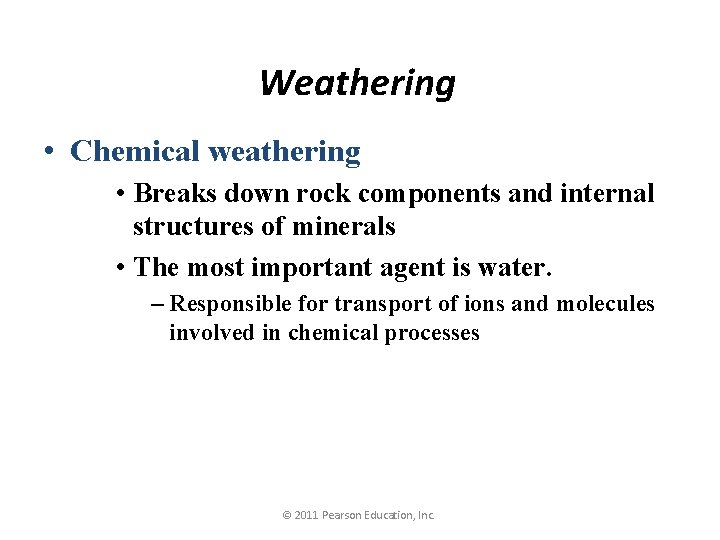 Weathering

• Chemical weathering

• Breaks down rock components and internal structures of minerals

• The most important agent is water.

– Responsible for transport of ions and molecules involved in chemical processes

© 2011 Pearson Education, Inc.